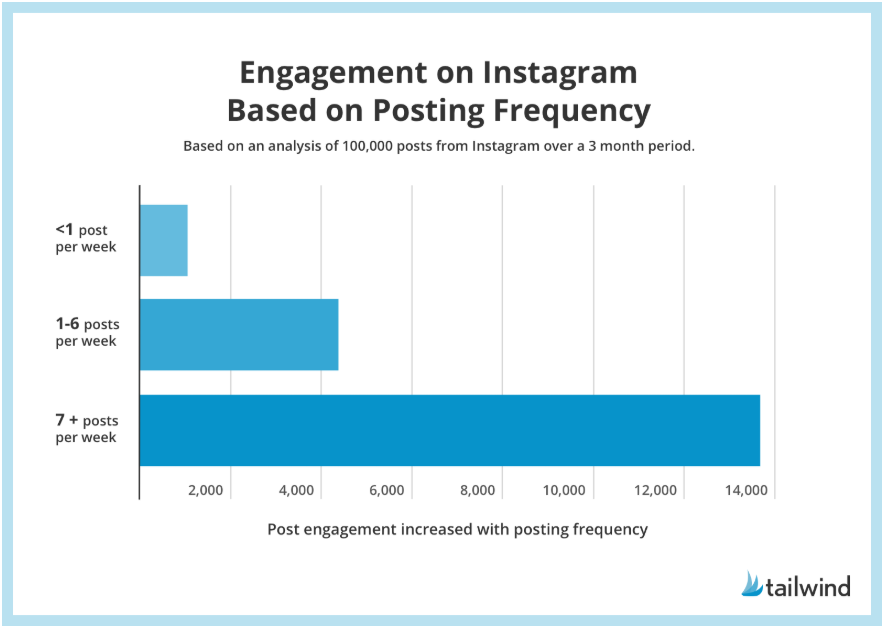 Engagement on Instagram Based on Posting Frequency

Based on an analysis of 100,000 posts from Instagram over a 3 month period.

<1 post per week

1-6 posts per week

7 + posts per week

2,000 4,000 6,000 8,000 10,000 12,000 14,000

Post engagement increased with posting frequency

tailwind